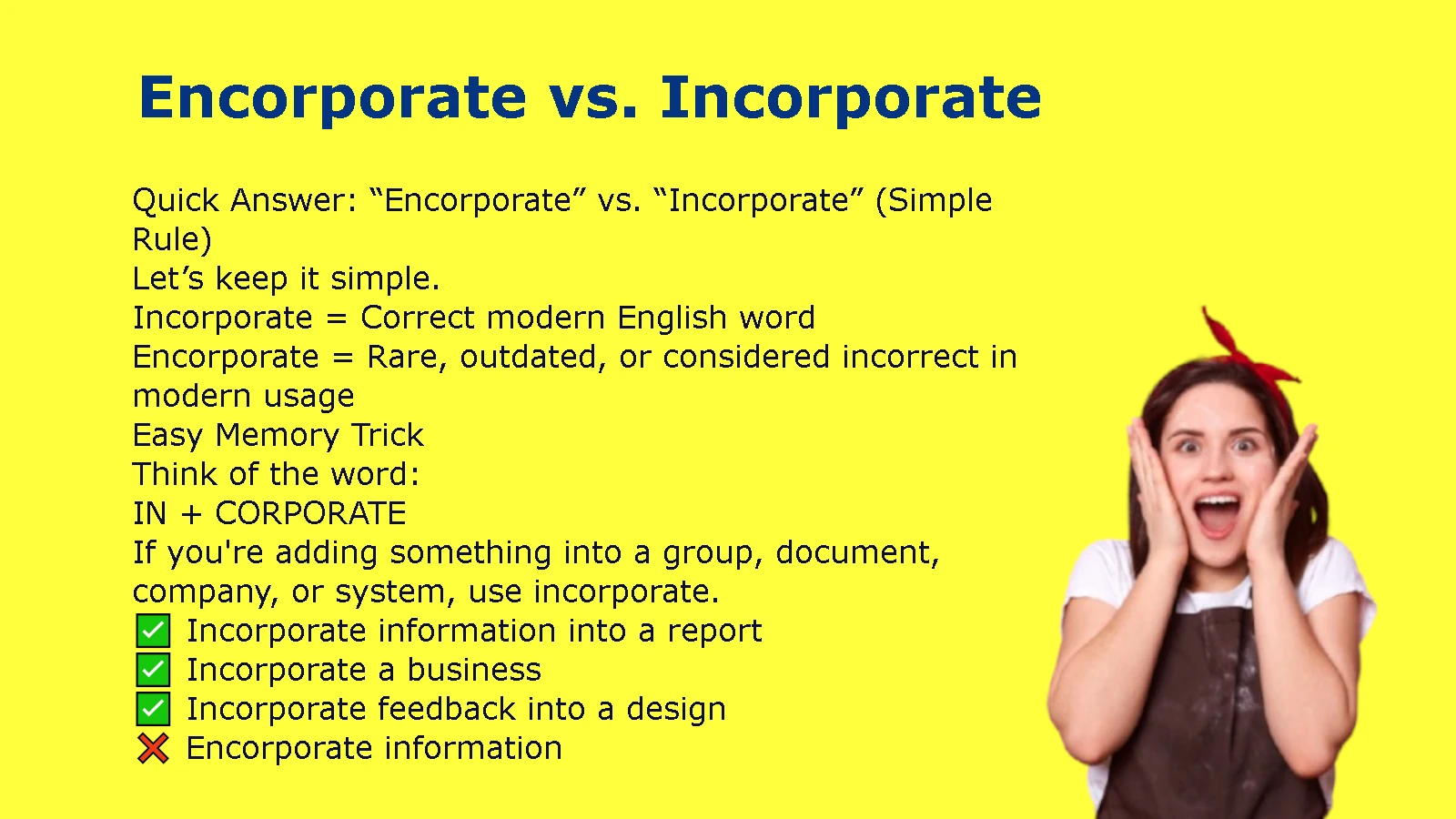 Encorporate vs. Incorporate

Quick Answer: “Encorporate” vs. “Incorporate” (Simple Rule)
Let’s keep it simple.
Incorporate = Correct modern English word
Encorporate = Rare, outdated, or considered incorrect in modern usage
Easy Memory Trick
Think of the word:
IN + CORPORATE
If you're adding something into a group, document, company, or system, use incorporate.
✅ Incorporate information into a report
✅ Incorporate a business
✅ Incorporate feedback into a design
❌ Encorporate information